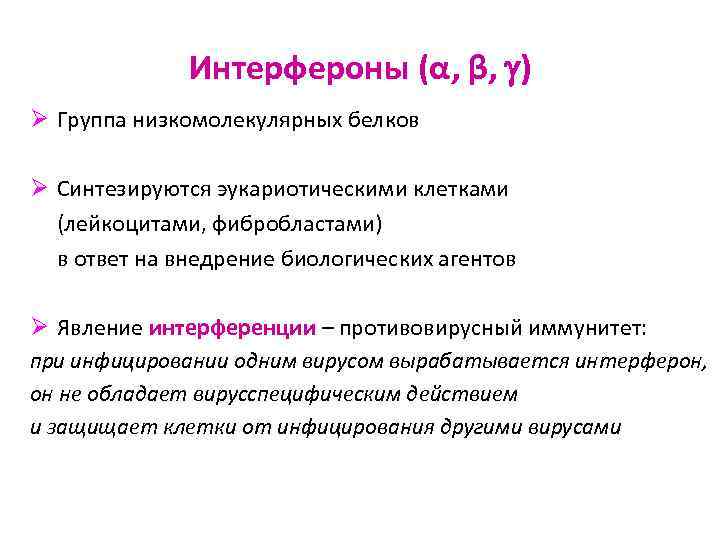 Интерфероны (α, β, γ)

➢ Группа низкомолекулярных белков

➢ Синтезируются эукариотическими клетками (лейкоцитами, фибробластами) в ответ на внедрение биологических агентов

➢ Явление интерференции – противовирусный иммунитет:
при инфицировании одним вирусом вырабатывается интерферон, он не обладает вирусспецифическим действием и защищает клетки от инфицирования другими вирусами